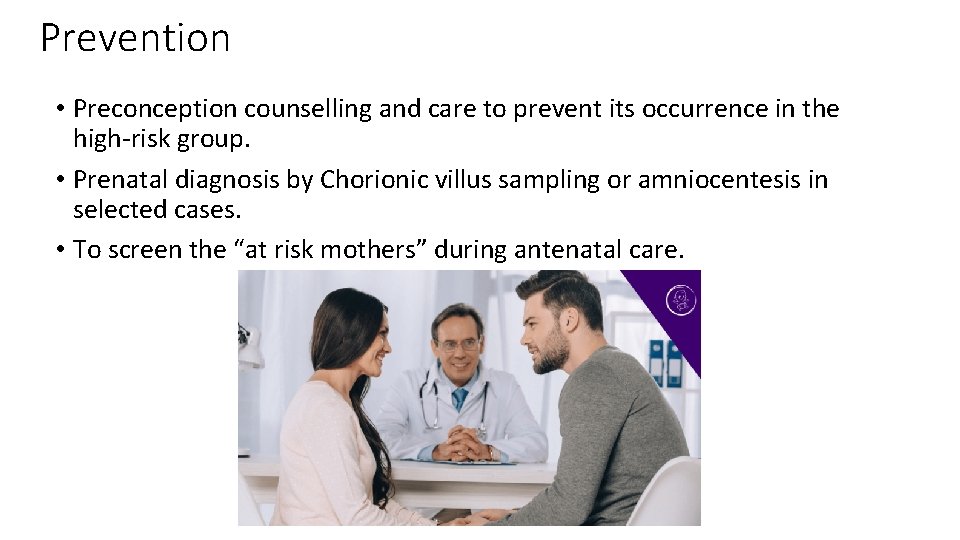 Prevention

• Preconception counselling and care to prevent its occurrence in the high-risk group.

• Prenatal diagnosis by Chorionic villus sampling or amniocentesis in selected cases.

• To screen the “at risk mothers” during antenatal care.